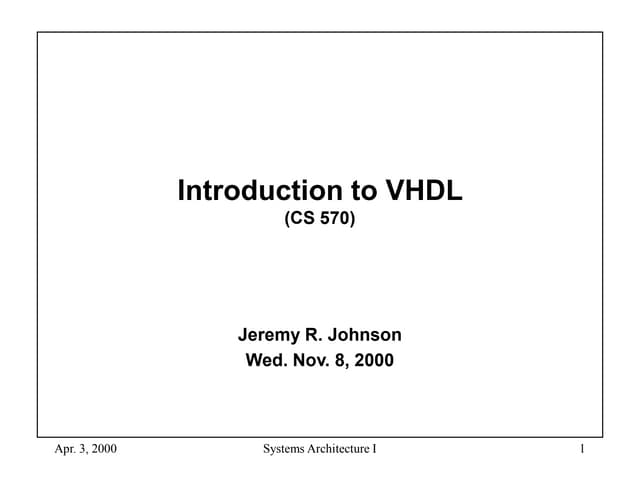 Introduction to VHDL
(CS 570)

Jeremy R. Johnson
Wed. Nov. 8, 2000

Apr. 3, 2000    Systems Architecture I    1